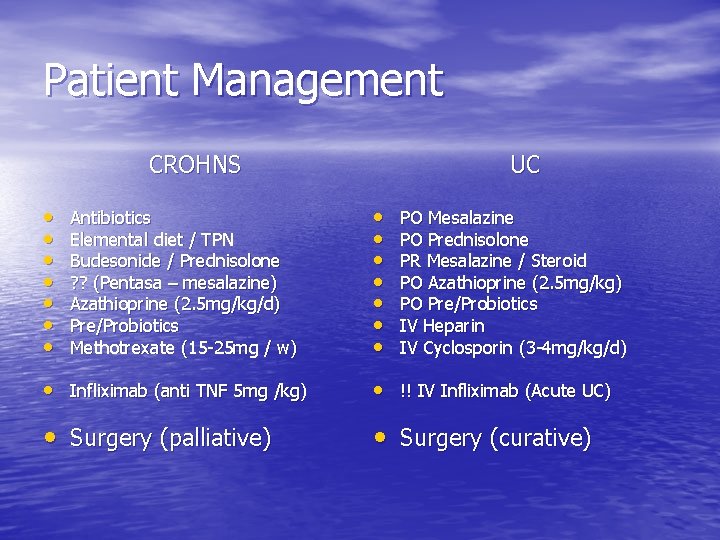 Patient Management

CROHNS

- Antibiotics
- Elemental diet / TPN
- Budesonide / Prednisolone
- ?? (Pentasa – mesalazine)
- Azathioprine (2.5mg/kg/d)
- Pre/Probiotics
- Methotrexate (15-25mg / w)
- Infliximab (anti TNF 5mg /kg)
- Surgery (palliative)

UC

- PO Mesalazine
- PO Prednisolone
- PR Mesalazine / Steroid
- PO Azathioprine (2.5mg/kg)
- PO Pre/Probiotics
- IV Heparin
- IV Cyclosporin (3-4mg/kg/d)
- !! IV Infliximab (Acute UC)
- Surgery (curative)